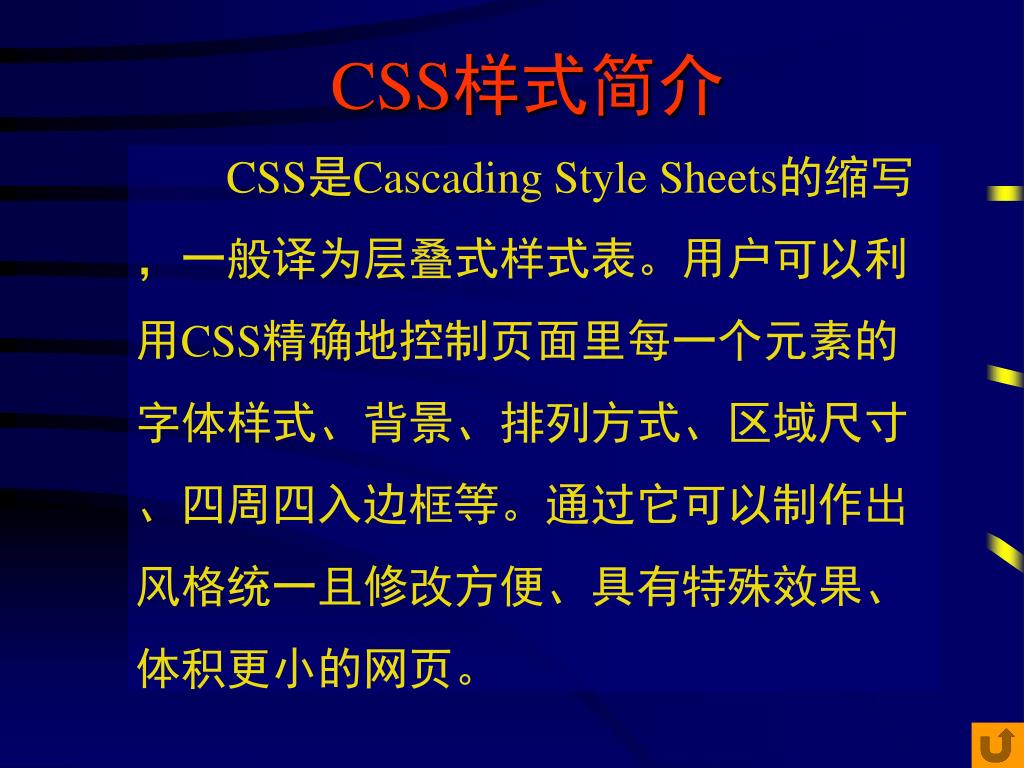 CSS样式简介

CSS是Cascading Style Sheets的缩写，一般译为层叠式样式表。用户可以利用CSS精确地控制页面里每一个元素的字体样式、背景、排列方式、区域尺寸、四周四入边框等。通过它可以制作出风格统一且修改方便、具有特殊效果、体积更小的网页。